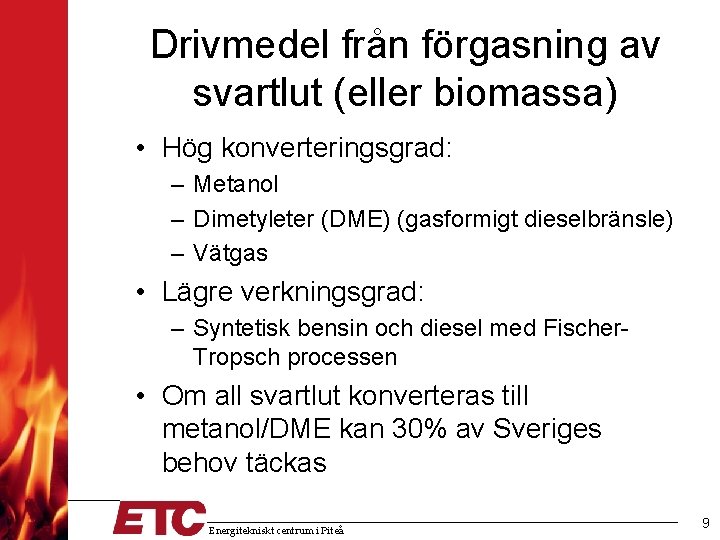 Drivmedel från förgasning av svartlut (eller biomassa)

• Hög konverteringsgrad:
– Metanol
– Dimetyleter (DME) (gasformigt dieselbränsle)
– Vätgas

• Lägre verkningsgrad:
– Syntetisk bensin och diesel med Fischer-Tropsch processen

• Om all svartlut konverteras till metanol/DME kan 30% av Sveriges behov täckas

ETC
Energitekniskt centrum i Piteå

9